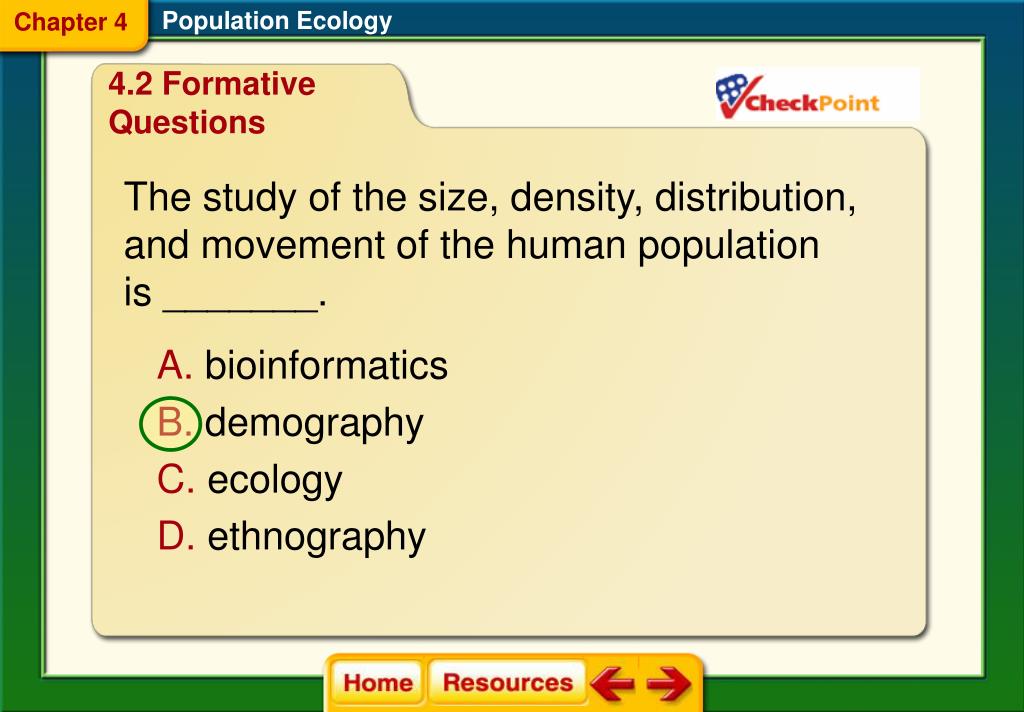 Chapter 4

Population Ecology

4.2 Formative Questions

CheckPoint

The study of the size, density, distribution, and movement of the human population is _______.

A. bioinformatics

B. demography

C. ecology

D. ethnography

Home

Resources